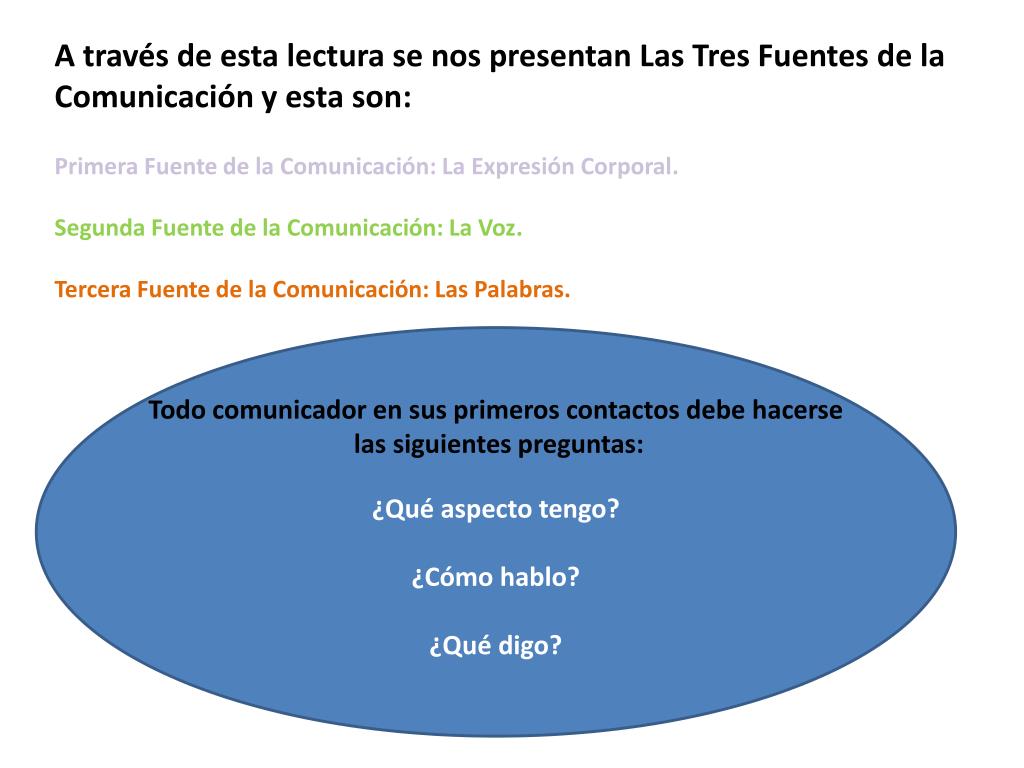 A través de esta lectura se nos presentan Las Tres Fuentes de la Comunicación y esta son:

Primera Fuente de la Comunicación: La Expresión Corporal.

Segunda Fuente de la Comunicación: La Voz.

Tercera Fuente de la Comunicación: Las Palabras.

Todo comunicador en sus primeros contactos debe hacerse las siguientes preguntas:

¿Qué aspecto tengo?

¿Cómo hablo?

¿Qué digo?